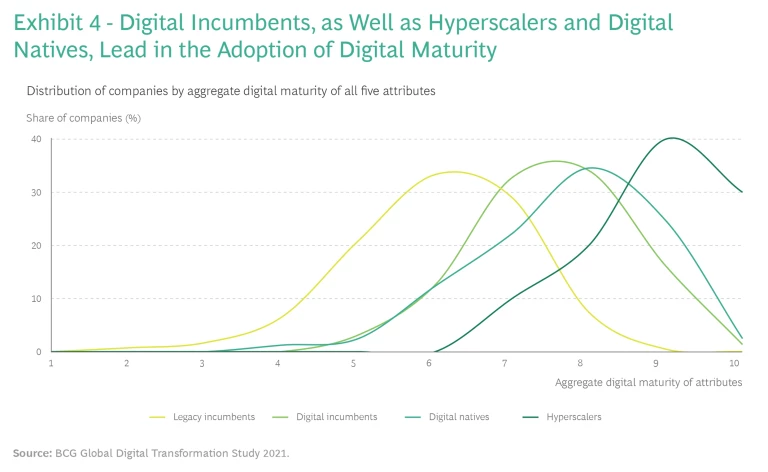 Exhibit 4 - Digital Incumbents, as Well as Hyperscalers and Digital Natives, Lead in the Adoption of Digital Maturity

Distribution of companies by aggregate digital maturity of all five attributes

Share of companies (%)

40
30
20
10
0

1 2 3 4 5 6 7 8 9 10

Aggregate digital maturity of attributes

Legacy incumbents
Digital incumbents
Digital natives
Hyperscalers

Source: BCG Global Digital Transformation Study 2021.